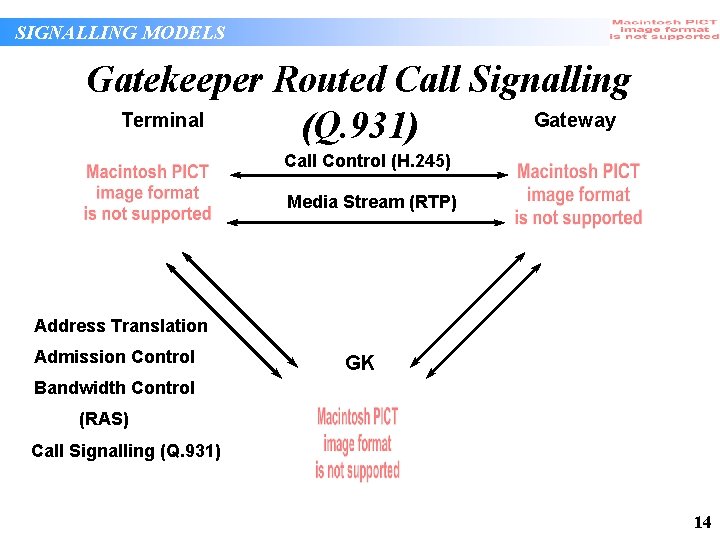 SIGNALLING MODELS

Macintosh PICT
image format
is not supported

Gatekeeper Routed Call Signalling
(Q.931)

Terminal

Gateway

Macintosh PICT
image format
is not supported

Call Control (H.245)

Media Stream (RTP)

Macintosh PICT
image format
is not supported

Address Translation
Admission Control
Bandwidth Control
(RAS)
Call Signalling (Q.931)

GK

Macintosh PICT
image format
is not supported

14